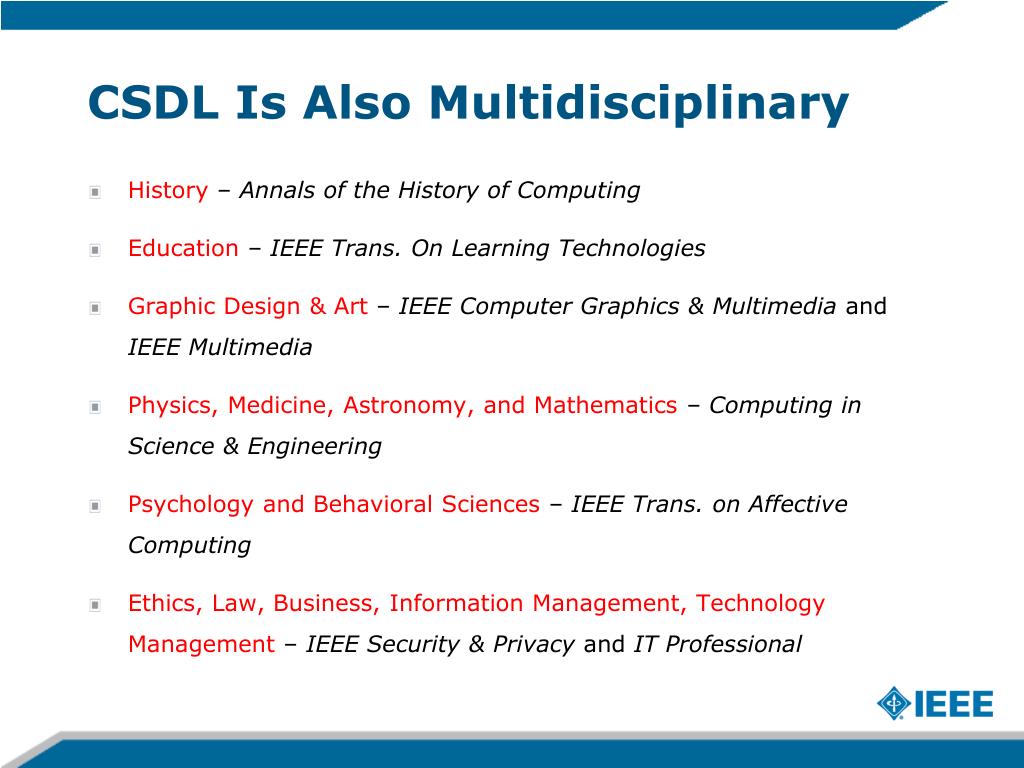 CSDL Is Also Multidisciplinary

History – Annals of the History of Computing

Education – IEEE Trans. On Learning Technologies

Graphic Design & Art – IEEE Computer Graphics & Multimedia and IEEE Multimedia

Physics, Medicine, Astronomy, and Mathematics – Computing in Science & Engineering

Psychology and Behavioral Sciences – IEEE Trans. on Affective Computing

Ethics, Law, Business, Information Management, Technology Management – IEEE Security & Privacy and IT Professional

IEEE